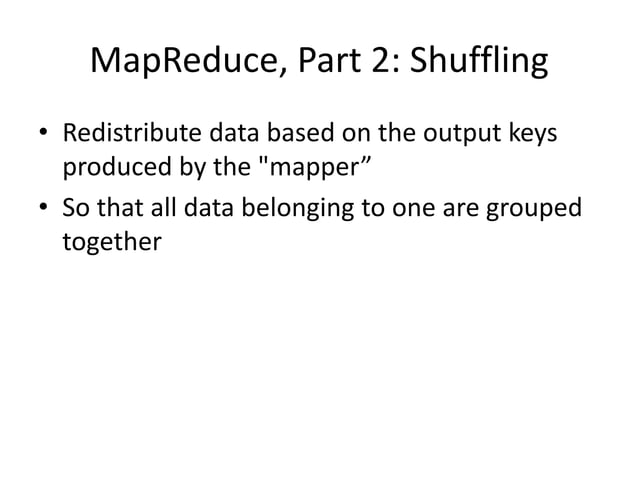 MapReduce, Part 2: Shuffling

• Redistribute data based on the output keys produced by the "mapper”

• So that all data belonging to one are grouped together